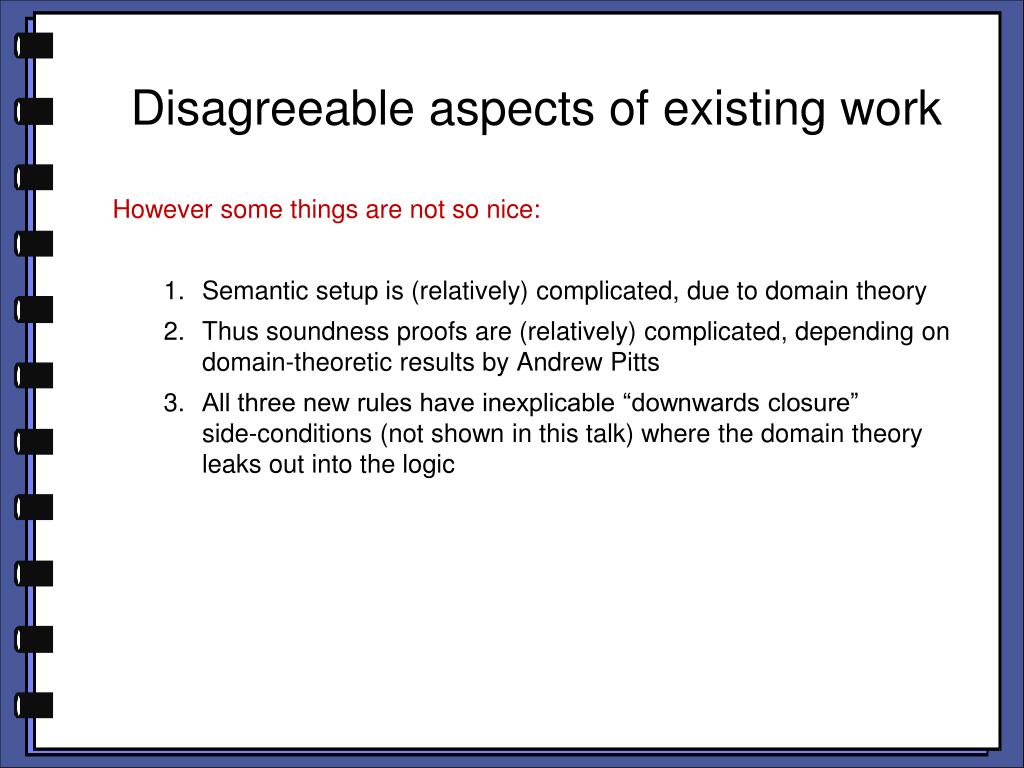 Disagreeable aspects of existing work

However some things are not so nice:

1. Semantic setup is (relatively) complicated, due to domain theory
2. Thus soundness proofs are (relatively) complicated, depending on domain-theoretic results by Andrew Pitts
3. All three new rules have inexplicable “downwards closure” side-conditions (not shown in this talk) where the domain theory leaks out into the logic